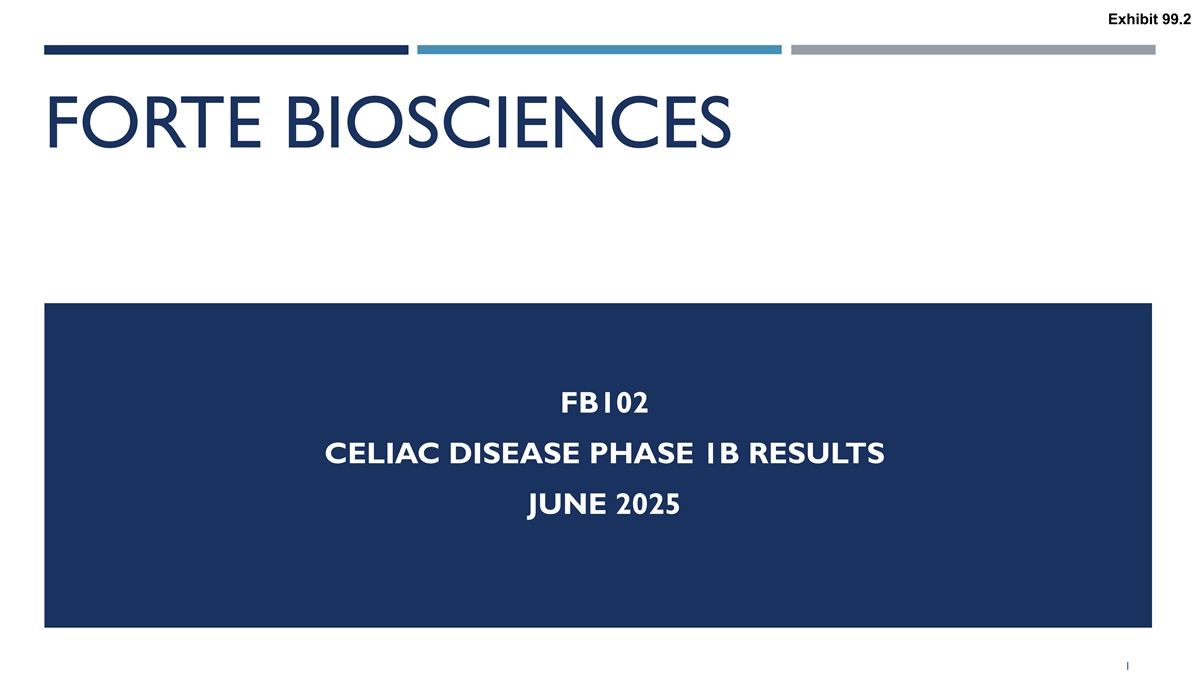 Exhibit 99.2

FORTE BIOSCIENCES

FB102

CELIAC DISEASE PHASE 1B RESULTS

JUNE 2025

1